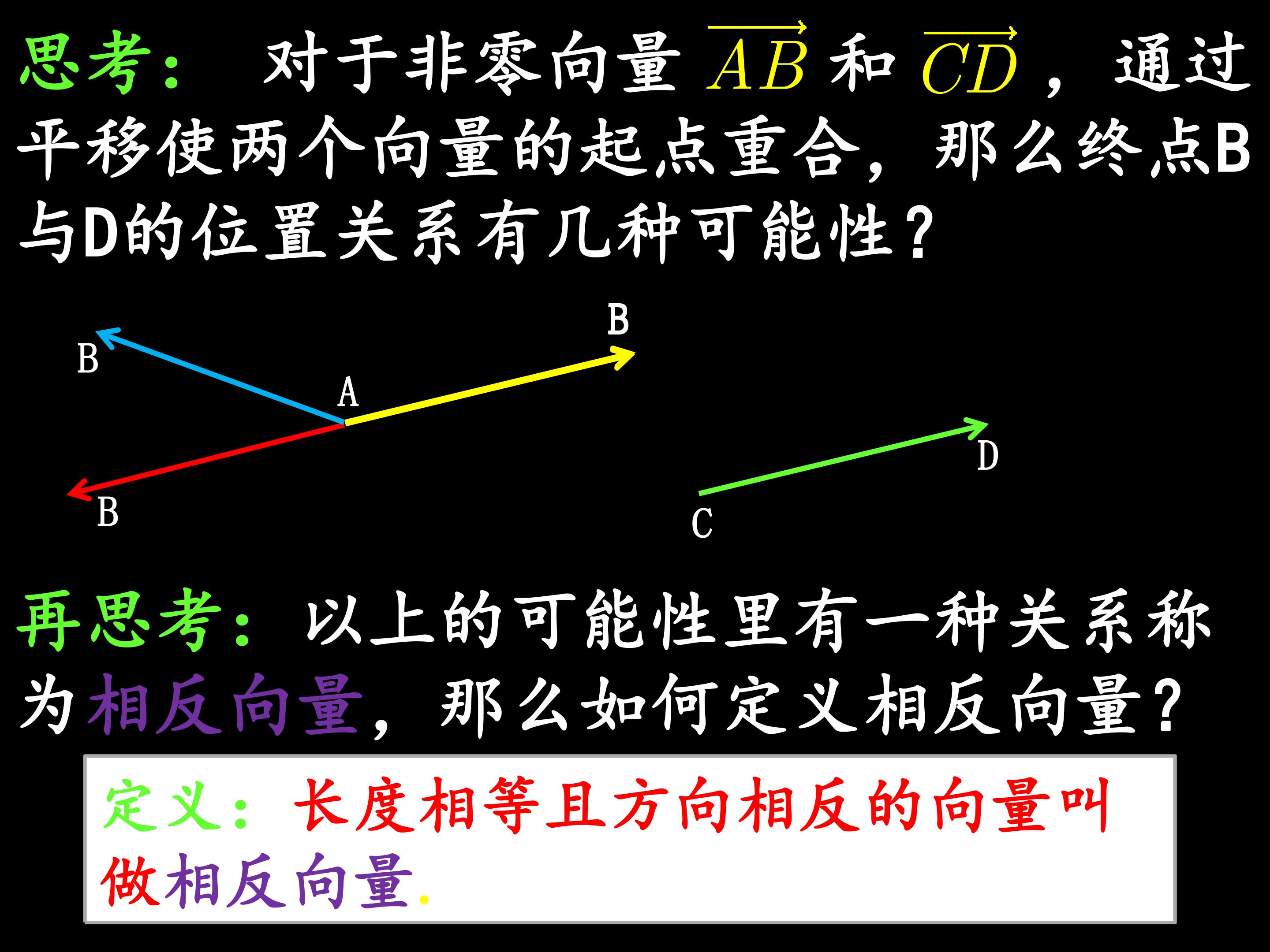 思考：对于非零向量$\overrightarrow{AB}$和$\overrightarrow{CD}$，通过平移使两个向量的起点重合，那么终点B与D的位置关系有几种可能性？

B

B

A

B

D

C

再思考：以上的可能性里有一种关系称为相反向量，那么如何定义相反向量？

定义：长度相等且方向相反的向量叫做相反向量.